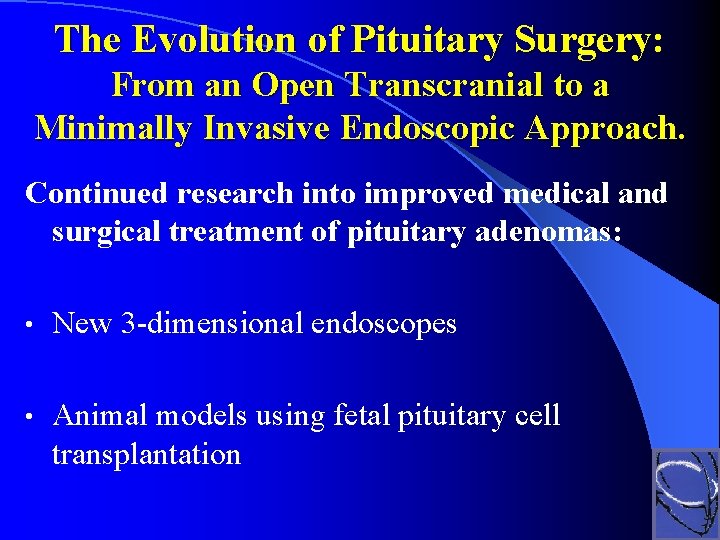 The Evolution of Pituitary Surgery:
From an Open Transcranial to a Minimally Invasive Endoscopic Approach.

Continued research into improved medical and surgical treatment of pituitary adenomas:

• New 3-dimensional endoscopes

• Animal models using fetal pituitary cell transplantation